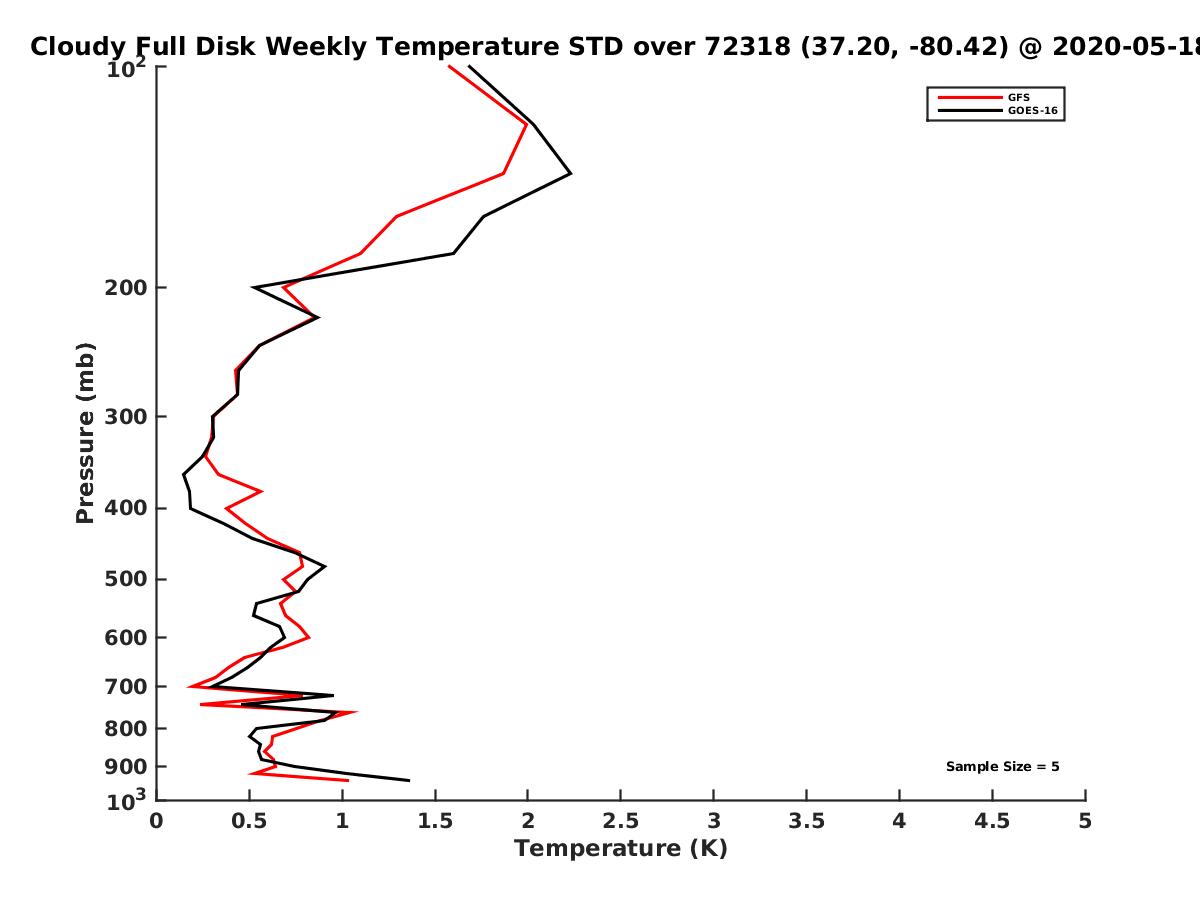 Cloudy Full Disk Weekly Temperature STD over 72318 (37.20, -80.42) @ 2020-05-18

GFS
GOES-16

Pressure (mb)

$10^2$
200
300
400
500
600
700
800
900
$10^3$

Sample Size = 5

0
0.5
1
1.5
2
2.5
3
3.5
4
4.5
5
Temperature (K)